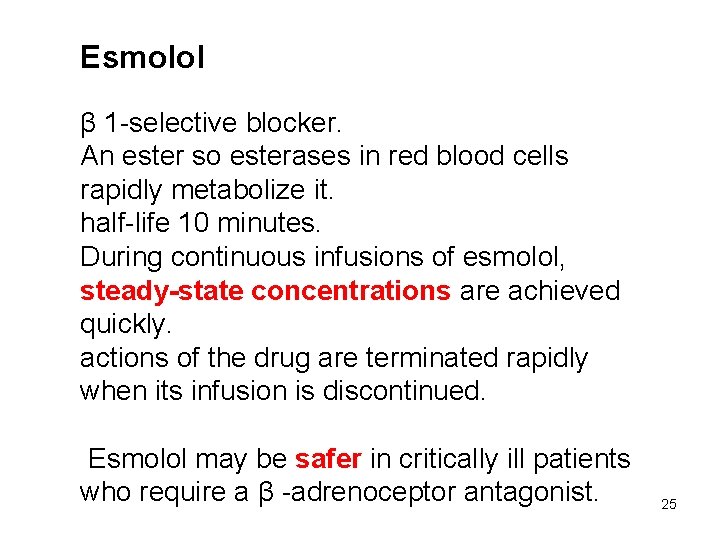 Esmolol

β 1-selective blocker.
An ester so esterases in red blood cells rapidly metabolize it.
half-life 10 minutes.
During continuous infusions of esmolol, steady-state concentrations are achieved quickly.
actions of the drug are terminated rapidly when its infusion is discontinued.

Esmolol may be safer in critically ill patients who require a β -adrenoceptor antagonist.

25